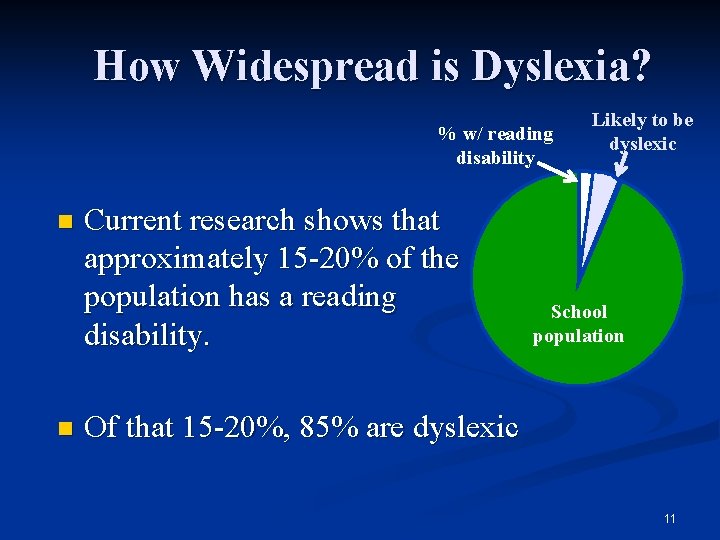 How Widespread is Dyslexia?

% w/ reading disability

Likely to be dyslexic

School population

Current research shows that approximately 15-20% of the population has a reading disability.

Of that 15-20%, 85% are dyslexic

11